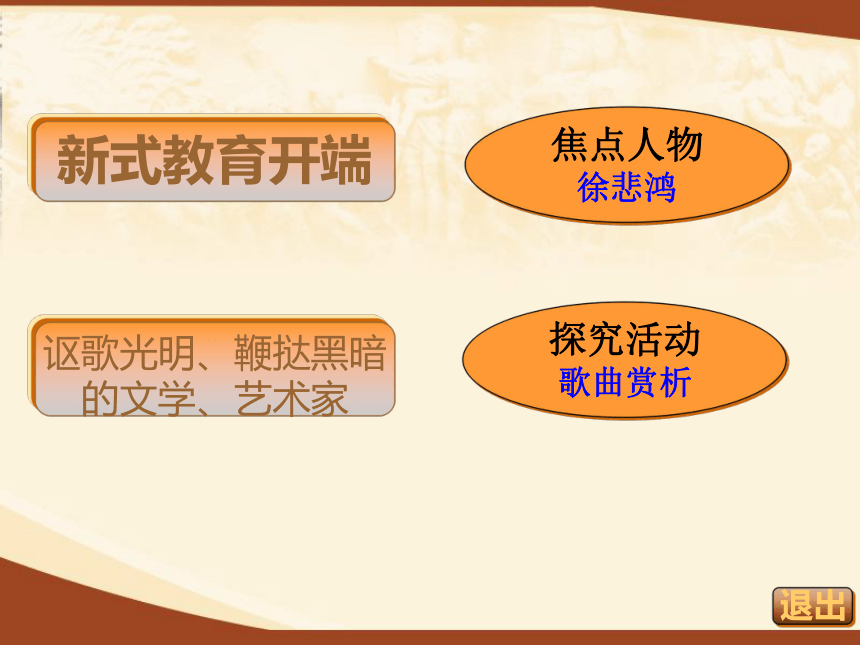 新式教育开端

焦点人物
徐悲鸿

讴歌光明、鞭挞黑暗的文学、艺术家

探究活动
歌曲赏析

退出